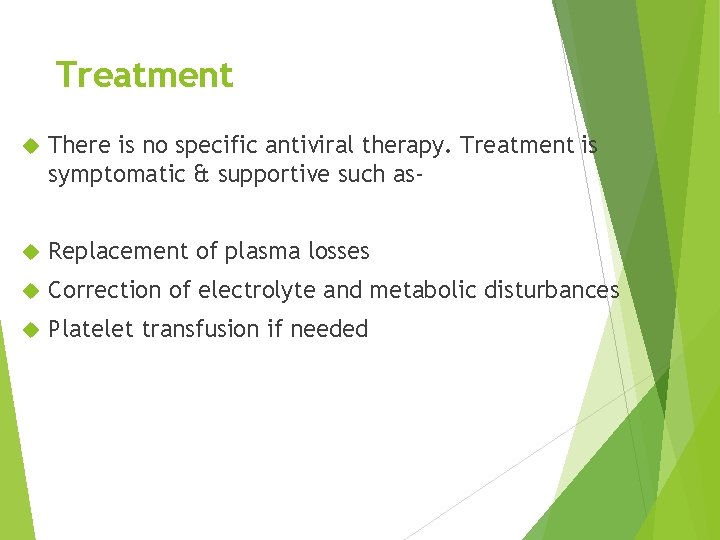 Treatment

There is no specific antiviral therapy. Treatment is symptomatic & supportive such as-

Replacement of plasma losses

Correction of electrolyte and metabolic disturbances

Platelet transfusion if needed